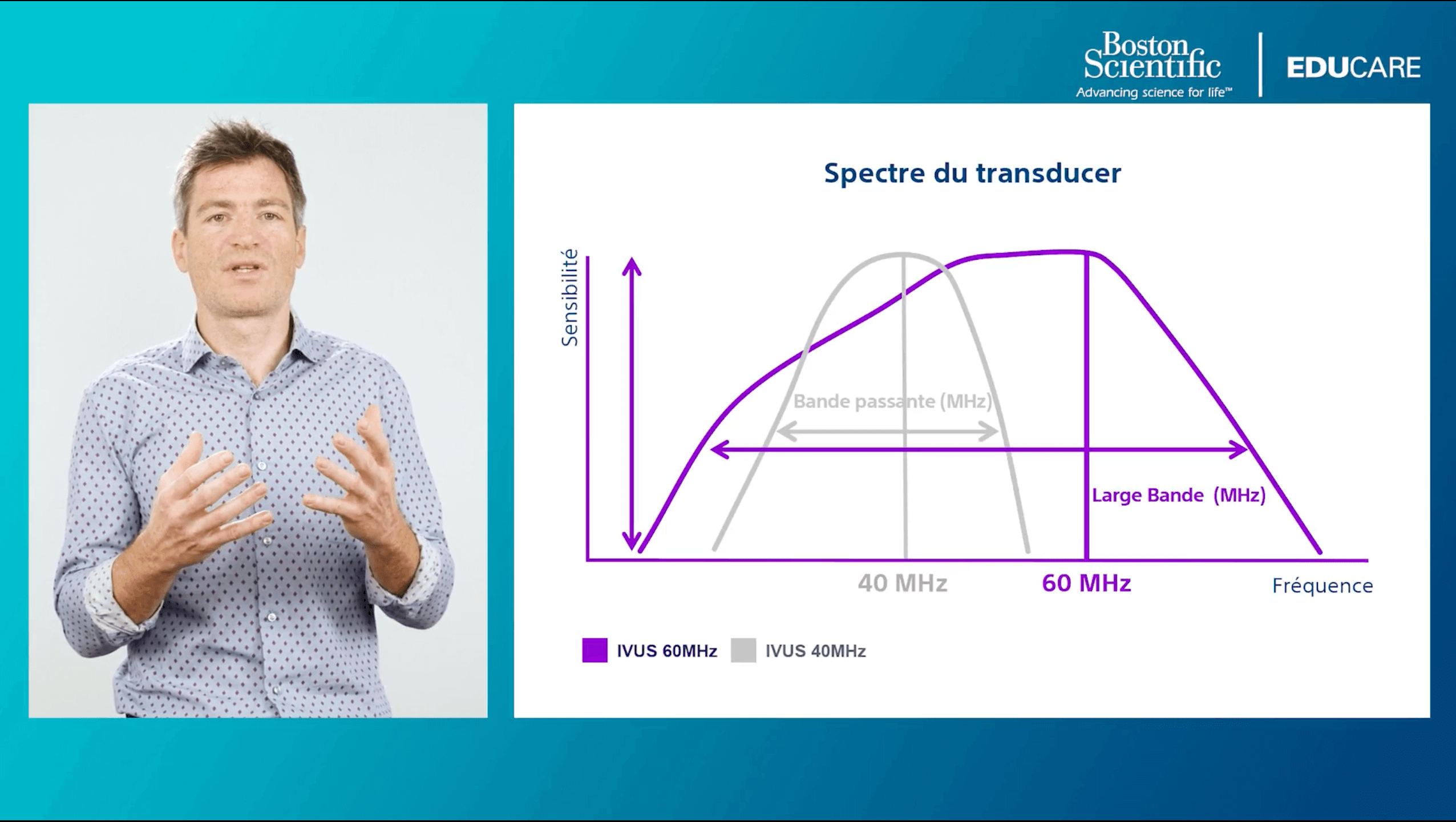 Boston Scientific
Advancing science for life™

EDUCARE

Spectre du transducer

Sensibilité

Bande passante (MHz)

Large Bande (MHz)

40 MHz

60 MHz

Fréquence

IVUS 60MHz
IVUS 40MHz